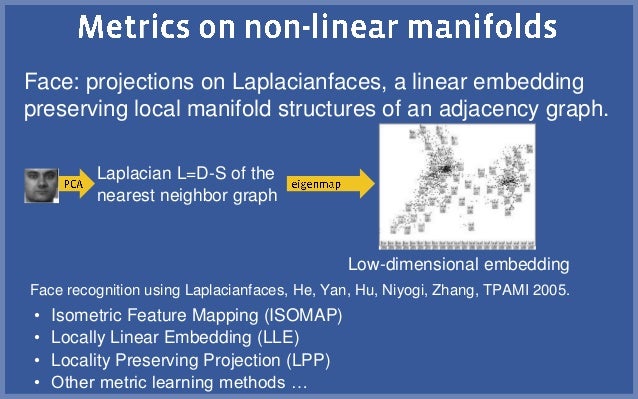 Metrics on non-linear manifolds

Face: projections on Laplacianfaces, a linear embedding preserving local manifold structures of an adjacency graph.

PCA

Laplacian L=D-S of the nearest neighbor graph

eigenmap

Low-dimensional embedding

Face recognition using Laplacianfaces, He, Yan, Hu, Niyogi, Zhang, TPAMI 2005.

• Isometric Feature Mapping (ISOMAP)
• Locally Linear Embedding (LLE)
• Locality Preserving Projection (LPP)
• Other metric learning methods …